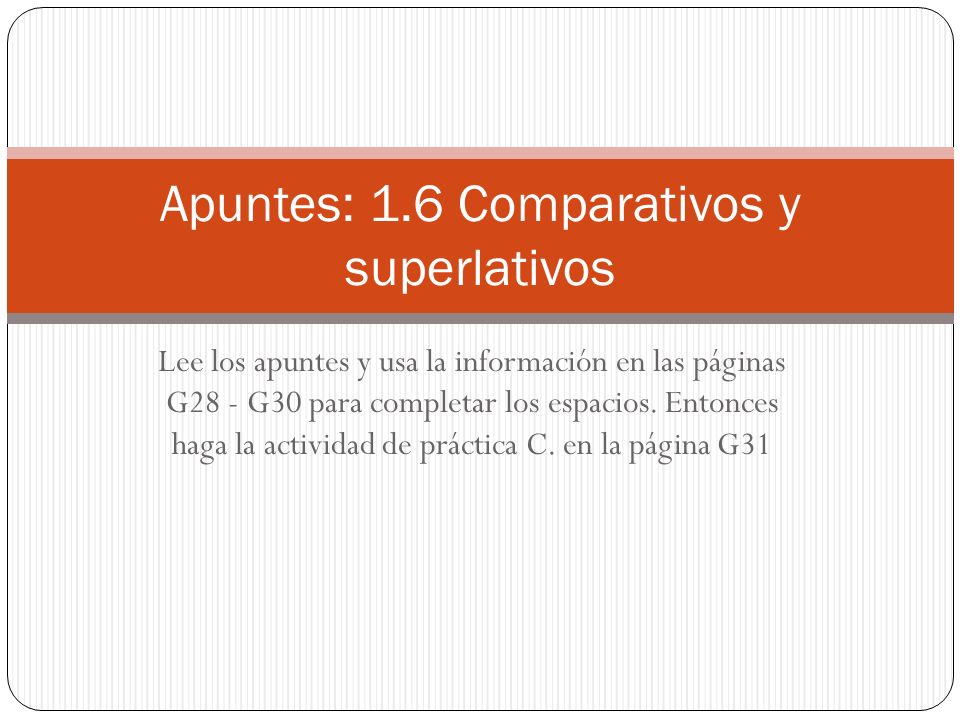 Apuntes: 1.6 Comparativos y superlativos

Lee los apuntes y usa la información en las páginas G28 - G30 para completar los espacios. Entonces haga la actividad de práctica C. en la página G31